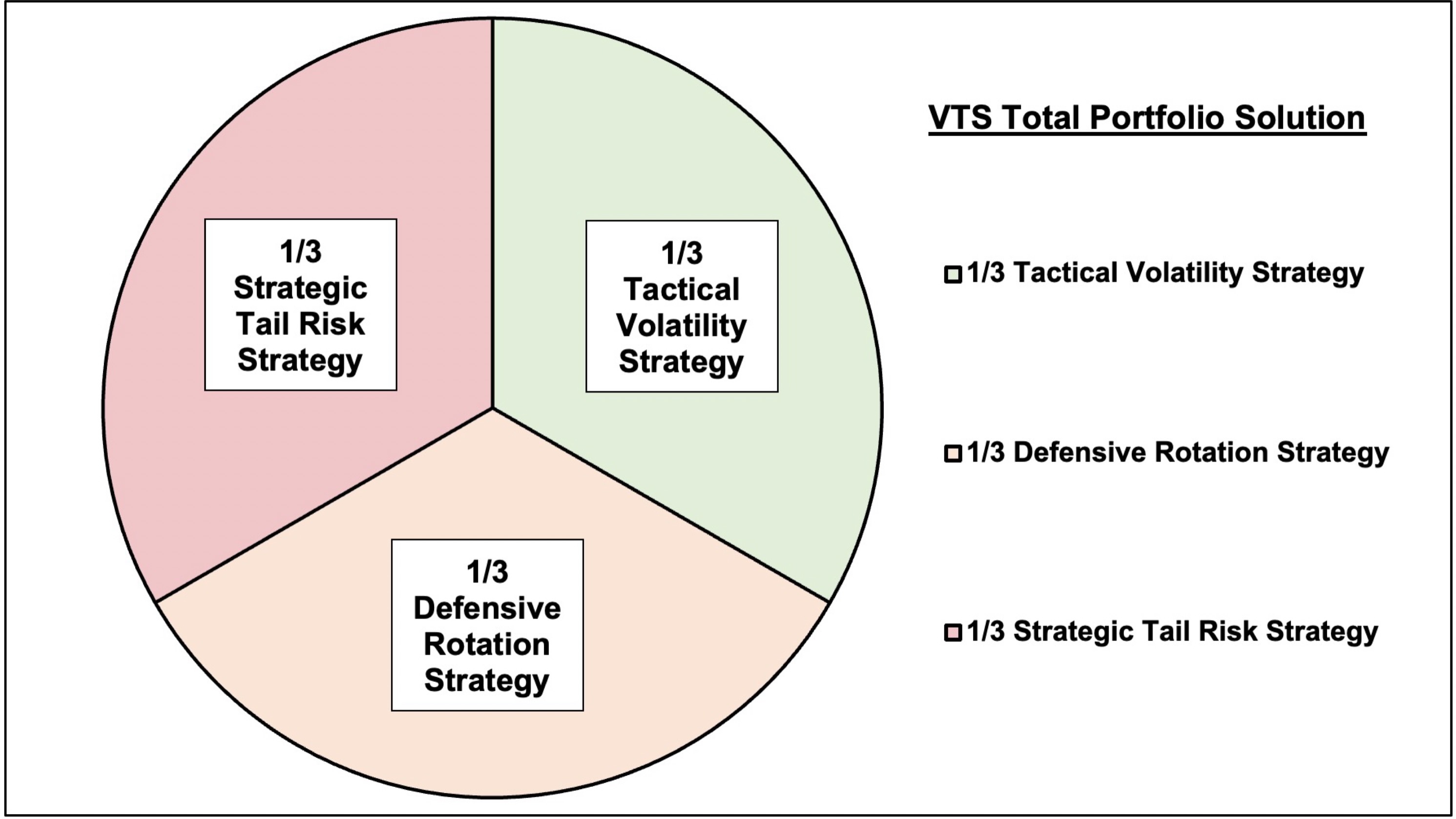 1/3
Strategic
Tail Risk
Strategy

1/3
Tactical
Volatility
Strategy

1/3
Defensive
Rotation
Strategy

VTS Total Portfolio Solution

1/3 Tactical Volatility Strategy

1/3 Defensive Rotation Strategy

1/3 Strategic Tail Risk Strategy